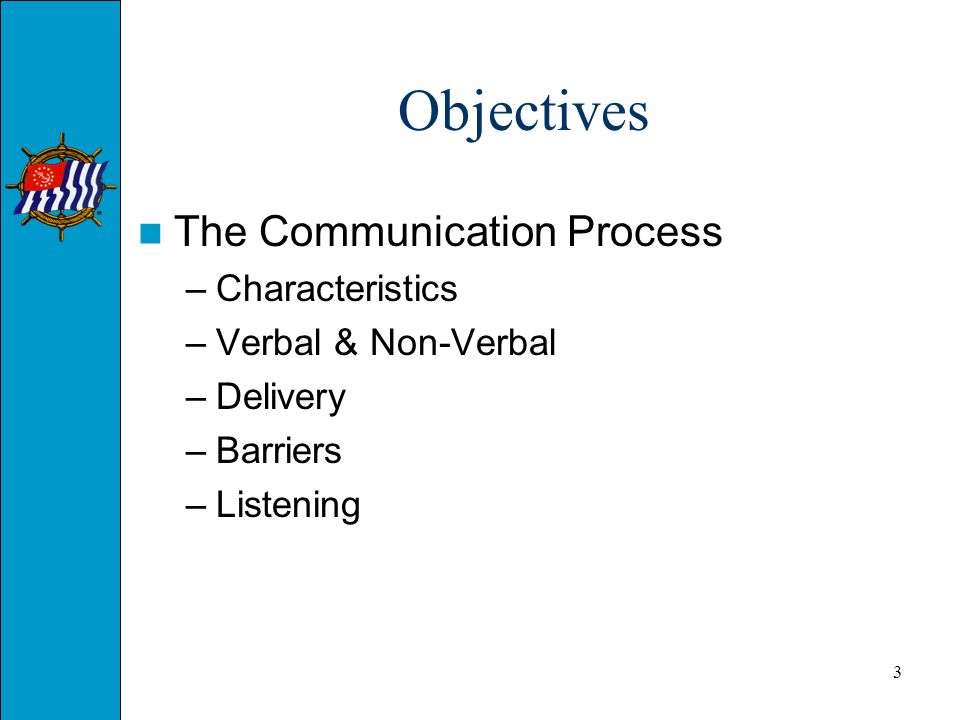 Objectives

The Communication Process

– Characteristics
– Verbal & Non-Verbal
– Delivery
– Barriers
– Listening

3